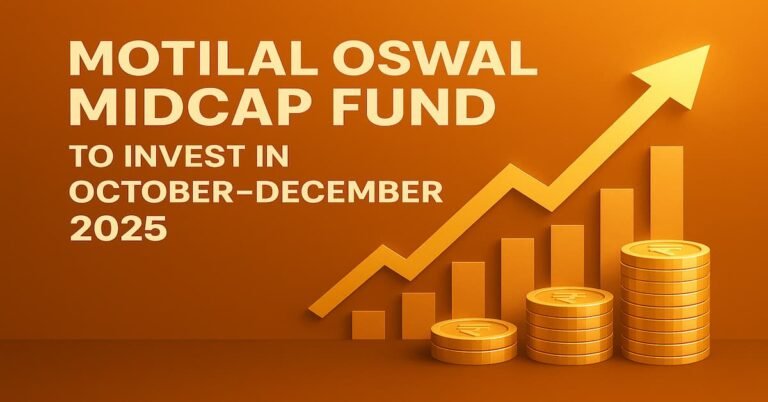 MOTILAL OSWAL MIDCAP FUND

TO INVEST IN OCTOBER–DECEMBER 2025